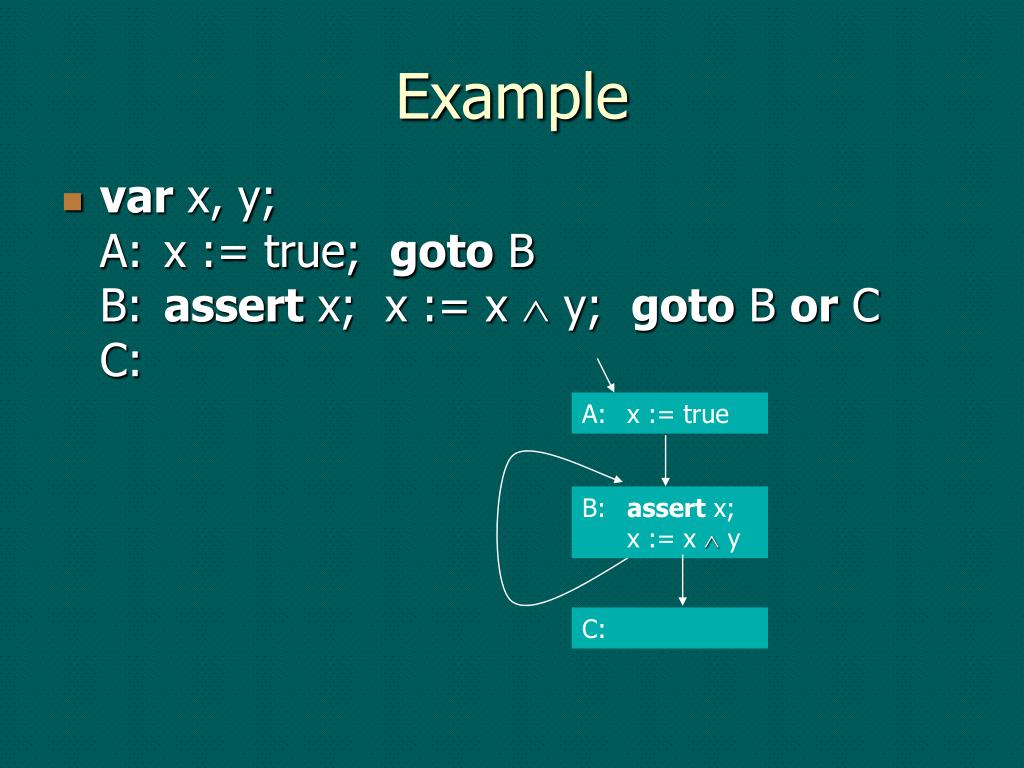 Example

var x, y;
A: x := true; goto B
B: assert x; x := x $\wedge$ y; goto B or C
C:

A: x := true

B: assert x;
x := x $\wedge$ y

C: